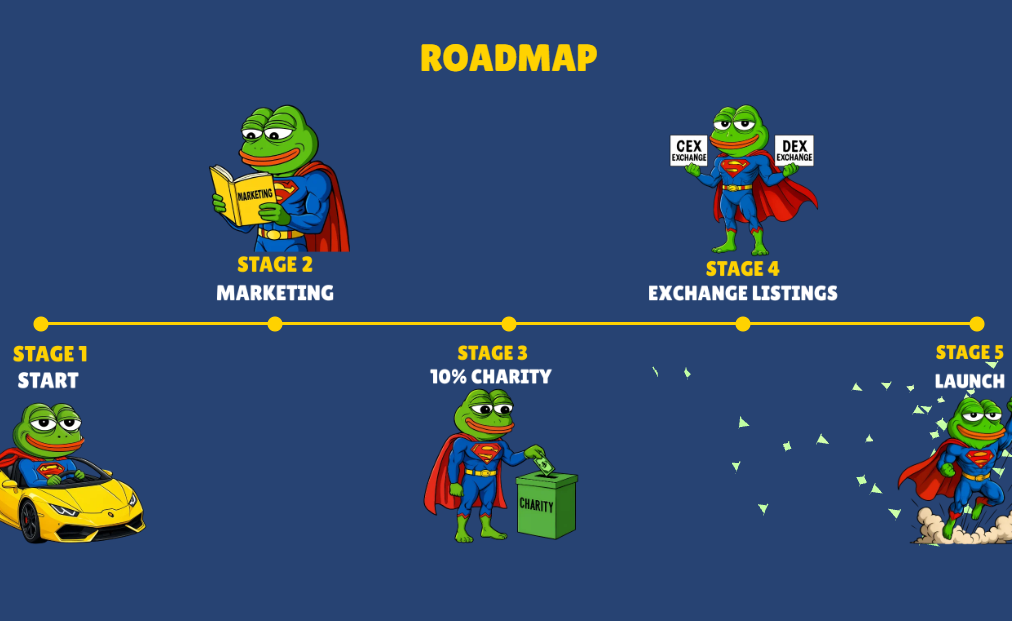 ROADMAP

MARKETING

STAGE 2
MARKETING

CEX EXCHANGE

DEX EXCHANGE

STAGE 4
EXCHANGE LISTINGS

STAGE 1
START

STAGE 3
10% CHARITY

CHARITY

STAGE 5
LAUNCH